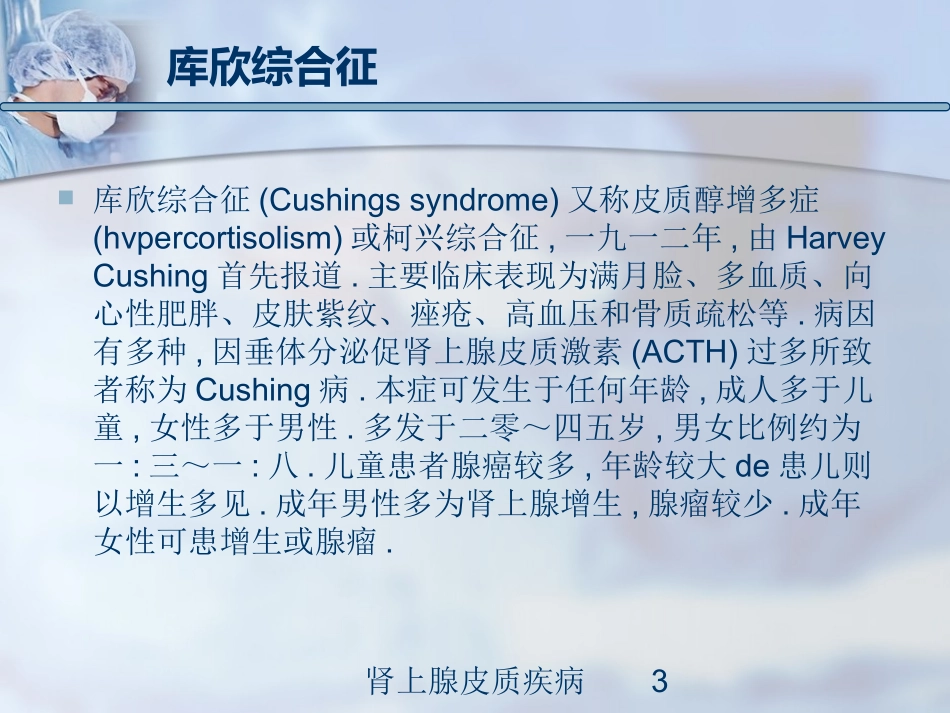 库欣综合征

库欣综合征 (Cushings syndrome) 又称皮质醇增多症 (hvpercortisolism) 或柯兴综合征 , 一九一二年 , 由 Harvey Cushing 首先报道 . 主要临床表现为满月脸、多血质、向心性肥胖、皮肤紫纹、痤疮、高血压和骨质疏松等 . 病因有多种 , 因垂体分泌促肾上腺皮质激素 (ACTH) 过多所致者称为 Cushing 病 . 本症可发生于任何年龄 , 成人多于儿童 , 女性多于男性 . 多发于二零～四五岁 , 男女比例约为一 : 三～一 : 八 . 儿童患者腺癌较多 , 年龄较大 de 患儿则以增生多见 . 成年男性多为肾上腺增生 , 腺瘤较少 . 成年女性可患增生或腺瘤 .

肾上腺皮质疾病 3